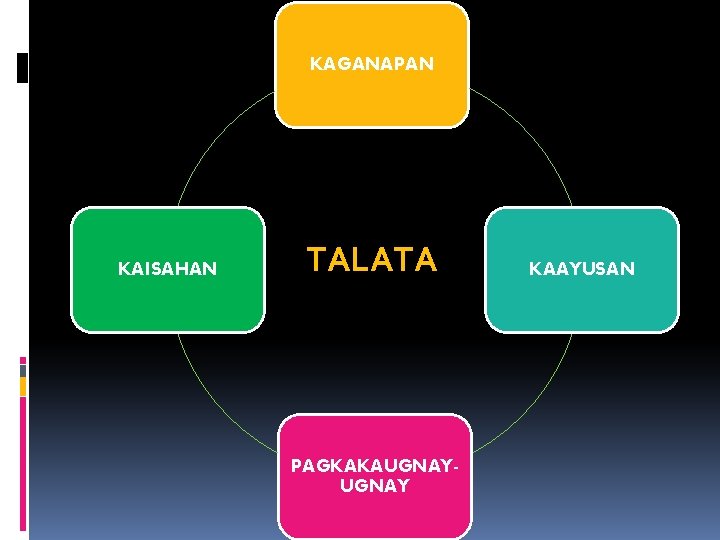 KAGANAPAN

KAISAHAN

TALATA

KAAYUSAN

PAGKAKAUGNAY-UGNAY